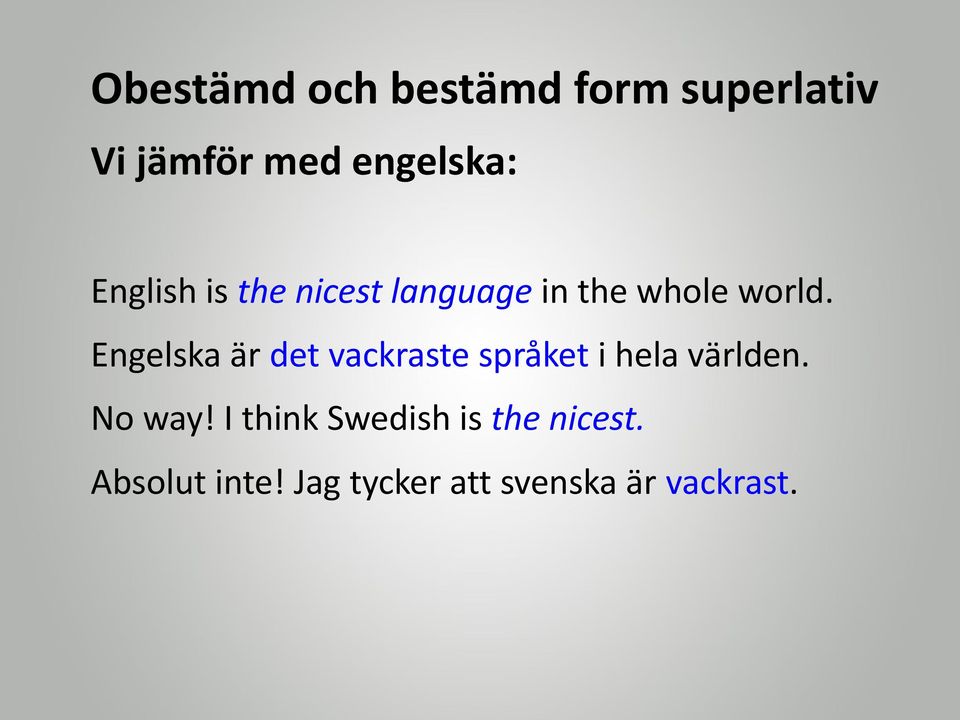 Obestämd och bestämd form superlativ

Vi jämför med engelska:

English is the nicest language in the whole world.

Engelska är det vackraste språket i hela världen.

No way! I think Swedish is the nicest.

Absolut inte! Jag tycker att svenska är vackrast.